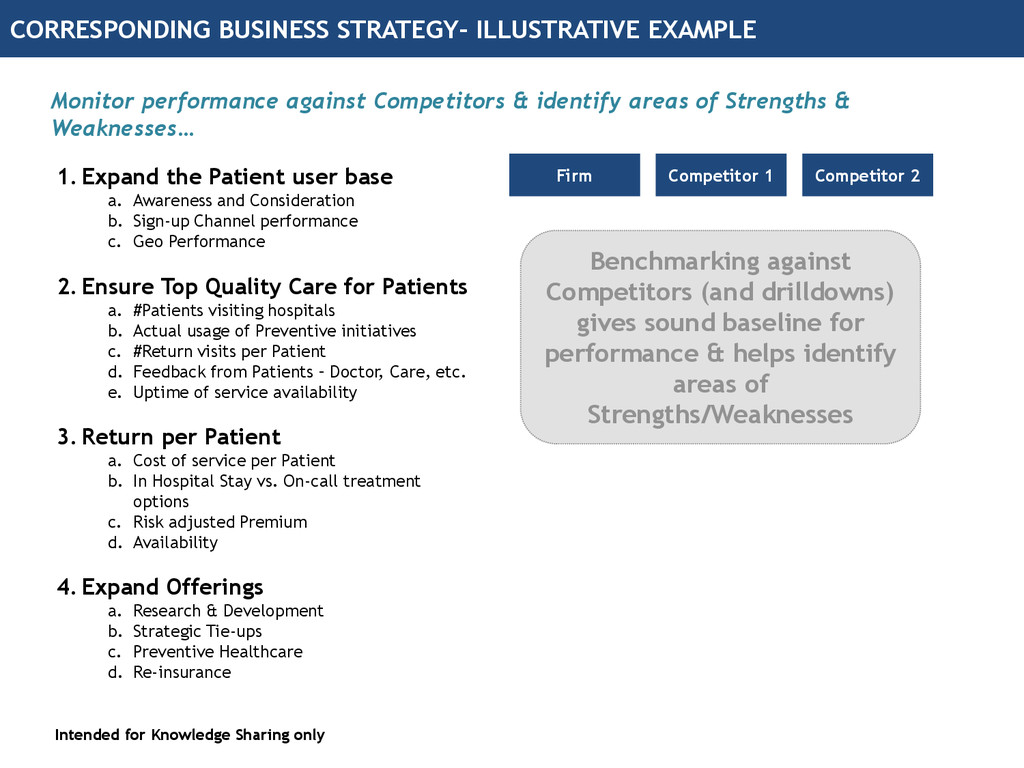 CORRESPONDING BUSINESS STRATEGY- ILLUSTRATIVE EXAMPLE

Monitor performance against Competitors & identify areas of Strengths & Weaknesses…

1. Expand the Patient user base
a. Awareness and Consideration
b. Sign-up Channel performance
c. Geo Performance

2. Ensure Top Quality Care for Patients
a. #Patients visiting hospitals
b. Actual usage of Preventive initiatives
c. #Return visits per Patient
d. Feedback from Patients – Doctor, Care, etc.
e. Uptime of service availability

3. Return per Patient
a. Cost of service per Patient
b. In Hospital Stay vs. On-call treatment options
c. Risk adjusted Premium
d. Availability

4. Expand Offerings
a. Research & Development
b. Strategic Tie-ups
c. Preventive Healthcare
d. Re-insurance

Firm

Competitor 1

Competitor 2

Benchmarking against Competitors (and drilldowns) gives sound baseline for performance & helps identify areas of Strengths/Weaknesses

Intended for Knowledge Sharing only